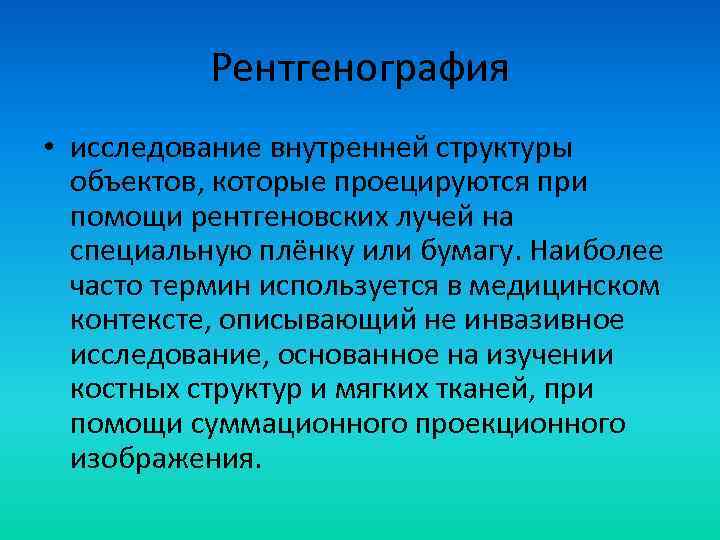 Рентгенография

• исследование внутренней структуры объектов, которые проецируются при помощи рентгеновских лучей на специальную плёнку или бумагу. Наиболее часто термин используется в медицинском контексте, описывающий не инвазивное исследование, основанное на изучении костных структур и мягких тканей, при помощи суммационного проекционного изображения.